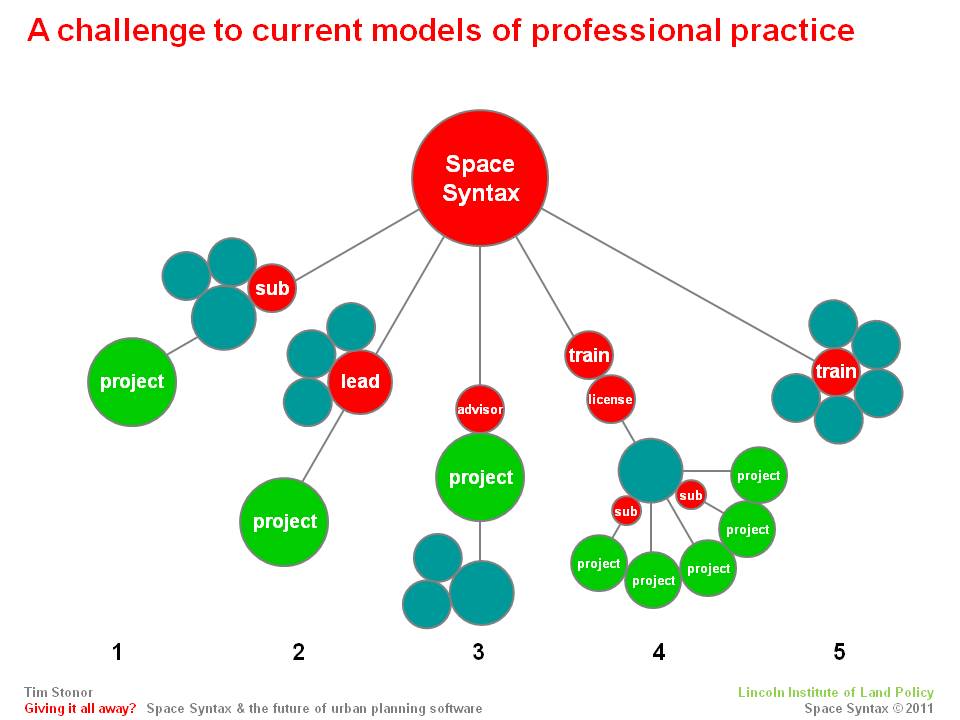 A challenge to current models of professional practice

Space Syntax

sub

project

lead

project

advisor

project

train

license

sub

sub

project

project

project

project

project

train

1 2 3 4 5

Tim Stonor
Giving it all away? Space Syntax & the future of urban planning software

Lincoln Institute of Land Policy
Space Syntax © 2011